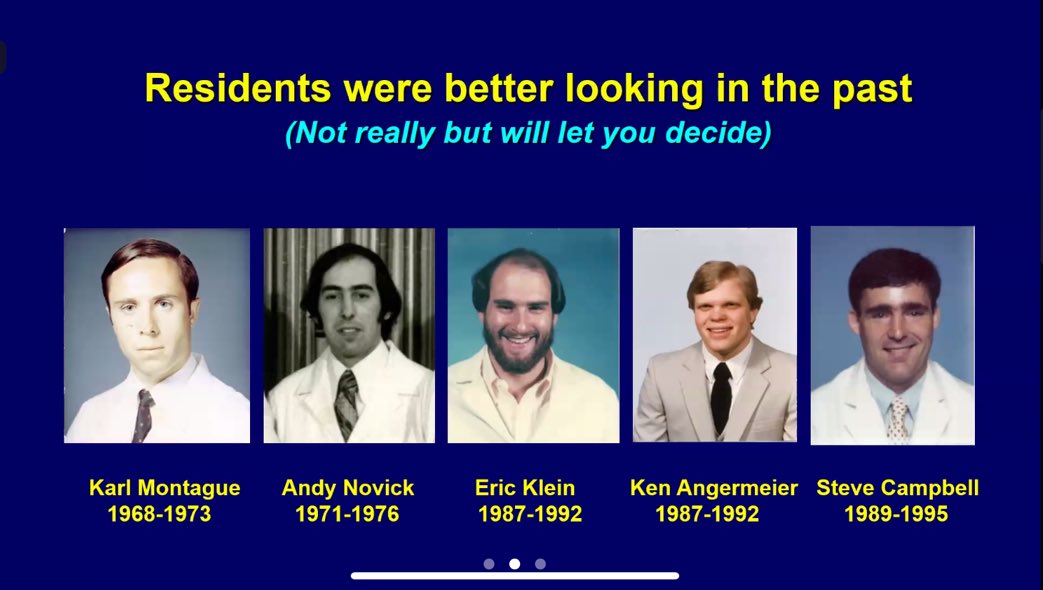 Residents were better looking in the past
(Not really but will let you decide)

Karl Montague
1968-1973

Andy Novick
1971-1976

Eric Klein
1987-1992

Ken Angermeier
1987-1992

Steve Campbell
1989-1995